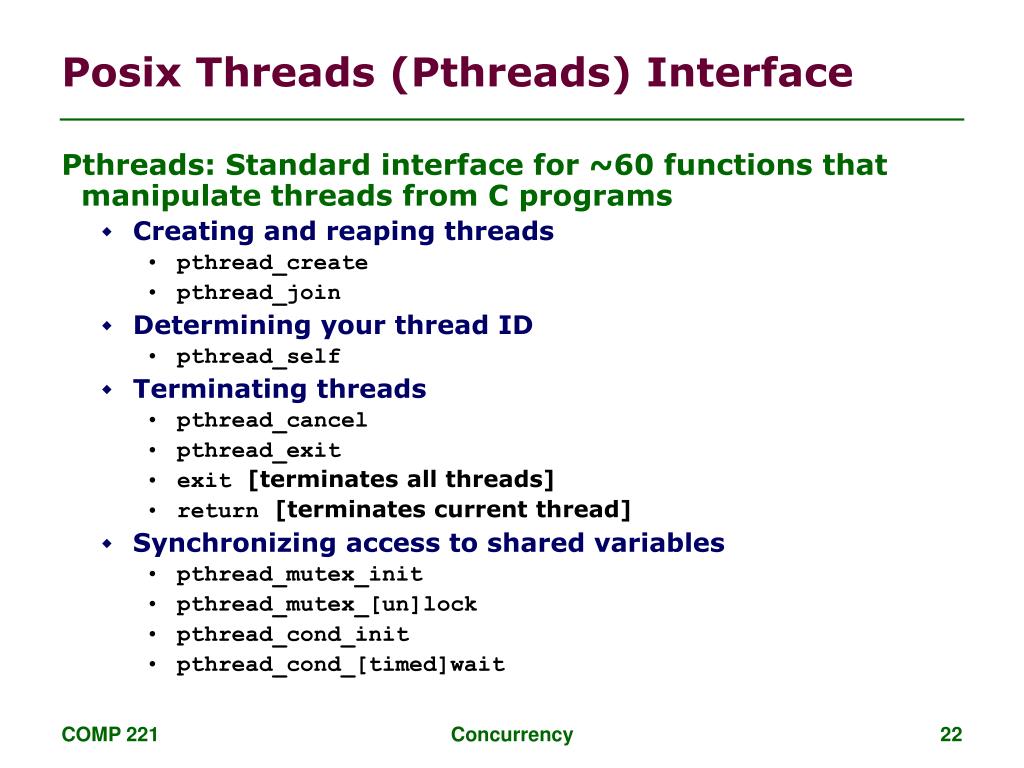 Posix Threads (Pthreads) Interface

Pthreads: Standard interface for ~60 functions that manipulate threads from C programs

- Creating and reaping threads
  - pthread_create
  - pthread_join
- Determining your thread ID
  - pthread_self
- Terminating threads
  - pthread_cancel
  - pthread_exit
  - exit [terminates all threads]
  - return [terminates current thread]
- Synchronizing access to shared variables
  - pthread_mutex_init
  - pthread_mutex_[un]lock
  - pthread_cond_init
  - pthread_cond_[timed]wait

COMP 221

Concurrency

22